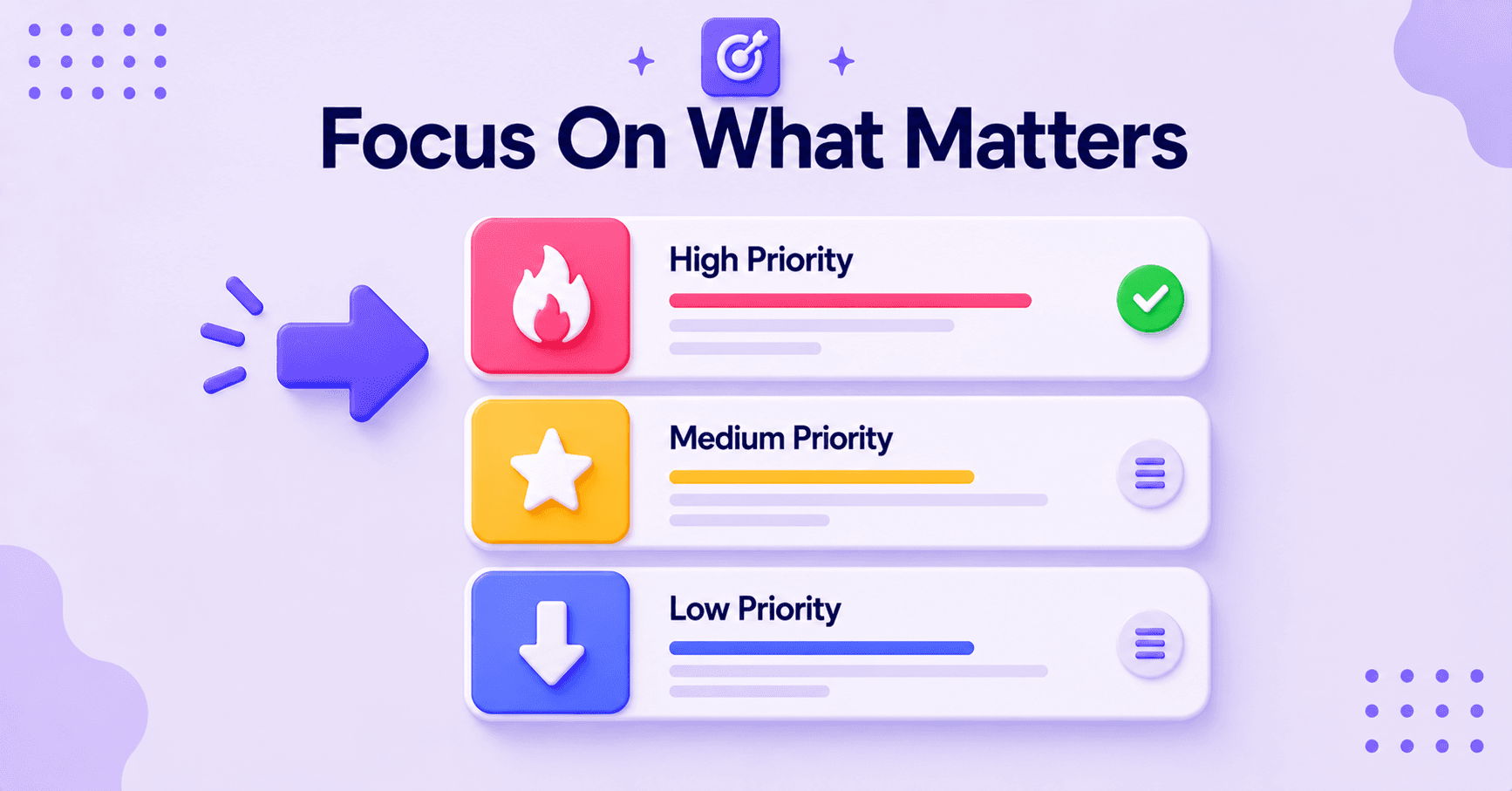 Focus On What Matters

High Priority

Medium Priority

Low Priority